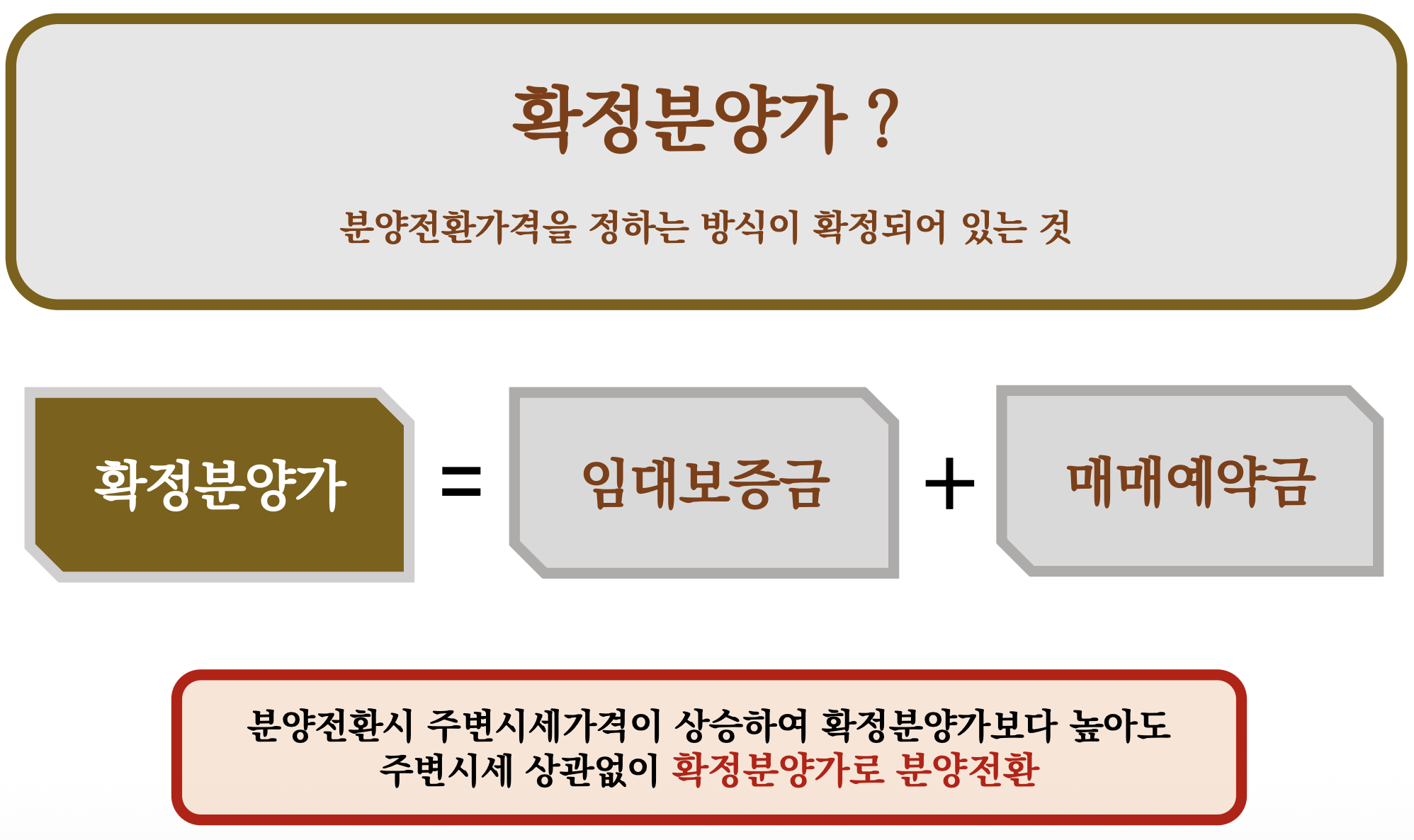 확정분양가 ?

분양전환가격을 정하는 방식이 확정되어 있는 것

확정분양가 = 임대보증금 + 매매예약금

분양전환시 주변시세가격이 상승하여 확정분양가보다 높아도 주변시세 상관없이 확정분양가로 분양전환